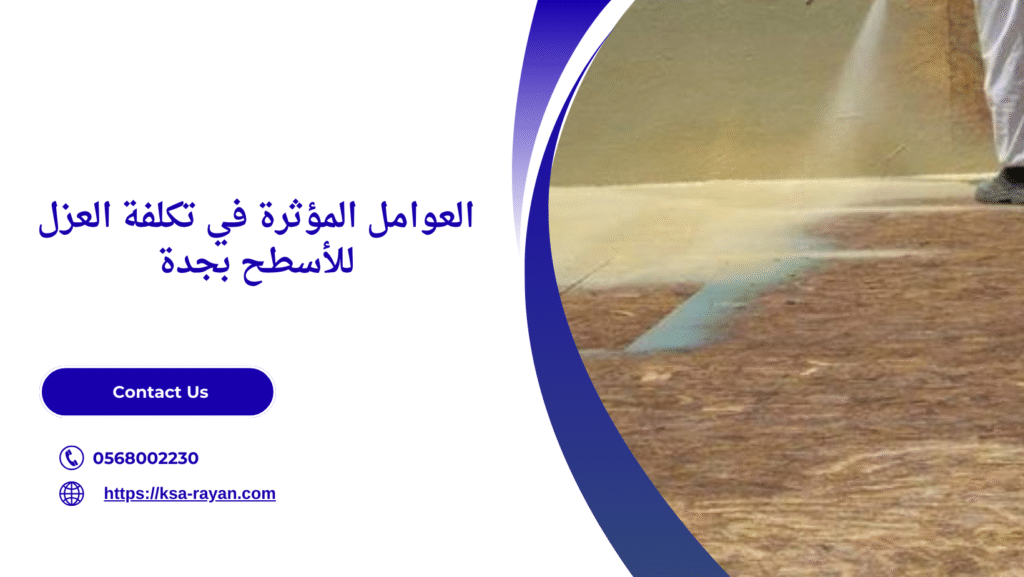 العوامل المؤثرة في تكلفة العزل للأسطح بجدة

Contact Us

0568002230

https://ksa-rayan.com